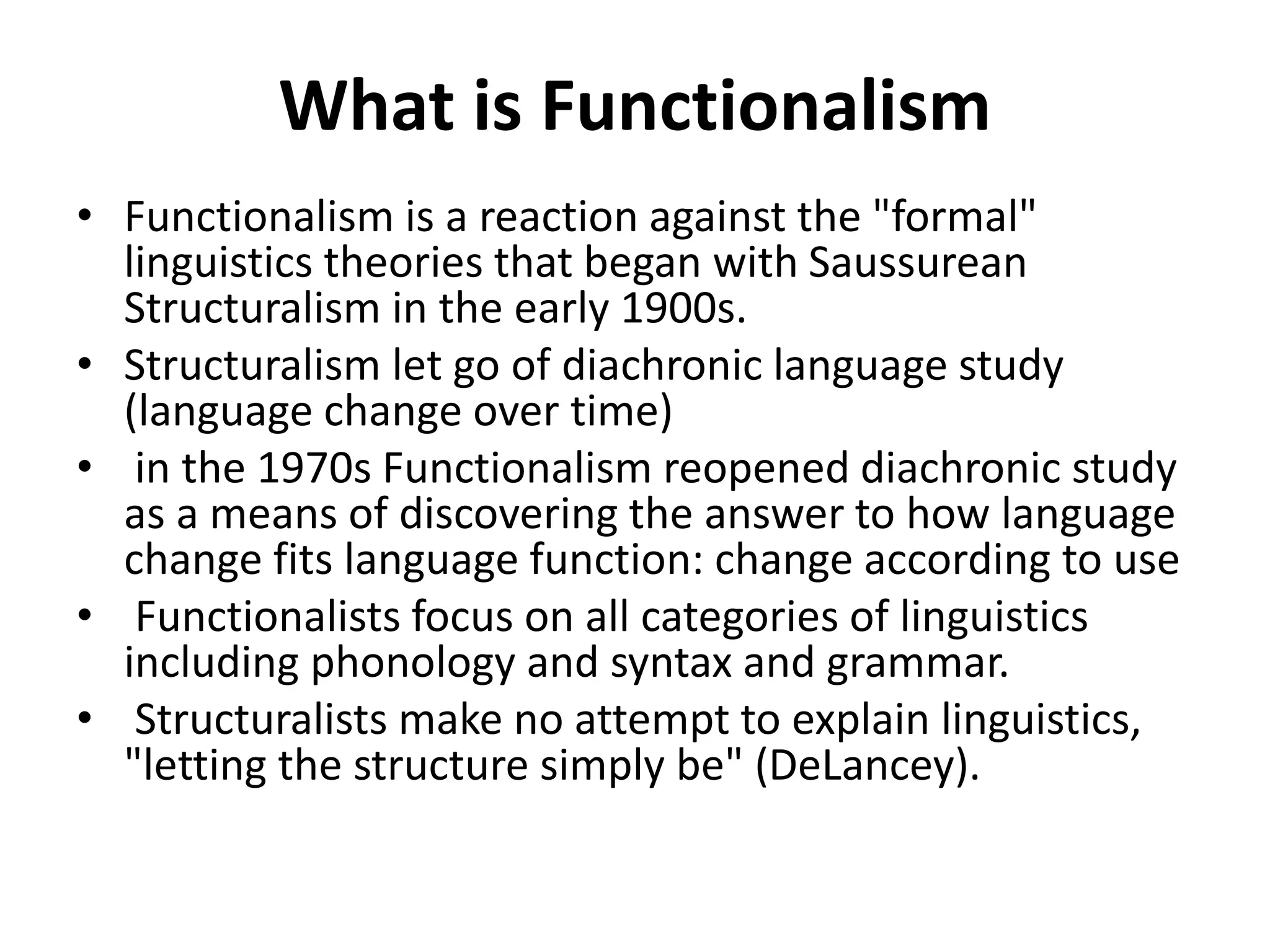 What is Functionalism

• Functionalism is a reaction against the "formal" linguistics theories that began with Saussurean Structuralism in the early 1900s.
• Structuralism let go of diachronic language study (language change over time)
• in the 1970s Functionalism reopened diachronic study as a means of discovering the answer to how language change fits language function: change according to use
• Functionalists focus on all categories of linguistics including phonology and syntax and grammar.
• Structuralists make no attempt to explain linguistics, "letting the structure simply be" (DeLancey).